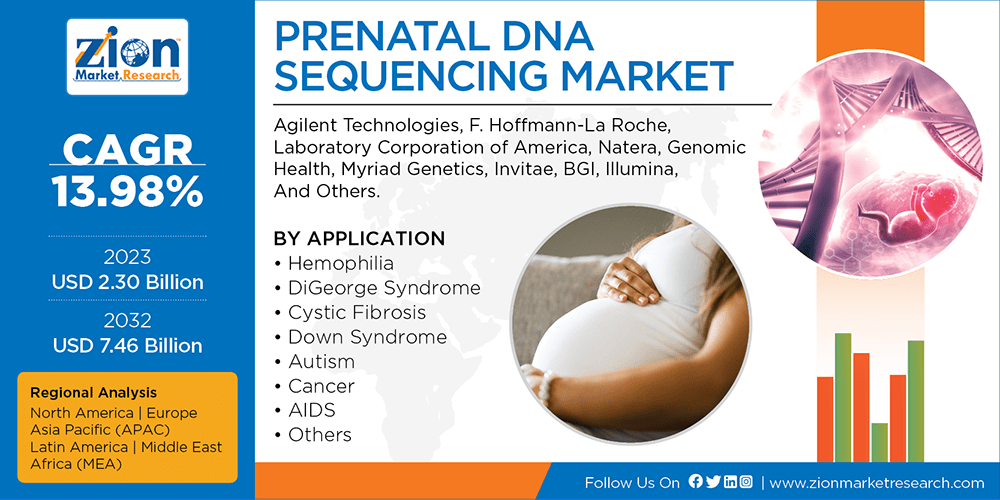 Zion Market.Research

CAGR 13.98%

2023
USD 2.30 Billion

2032
USD 7.46 Billion

Regional Analysis
North America | Europe
Asia Pacific (APAC)
Latin America | Middle East
Africa (MEA)

PRENATAL DNA SEQUENCING MARKET

Agilent Technologies, F. Hoffmann-La Roche, Laboratory Corporation of America, Natera, Genomic Health, Myriad Genetics, Invitae, BGI, Illumina, And Others.

BY APPLICATION
• Hemophilia
• DiGeorge Syndrome
• Cystic Fibrosis
• Down Syndrome
• Autism
• Cancer
• AIDS
• Others

Follow Us On | www.zionmarketresearch.com